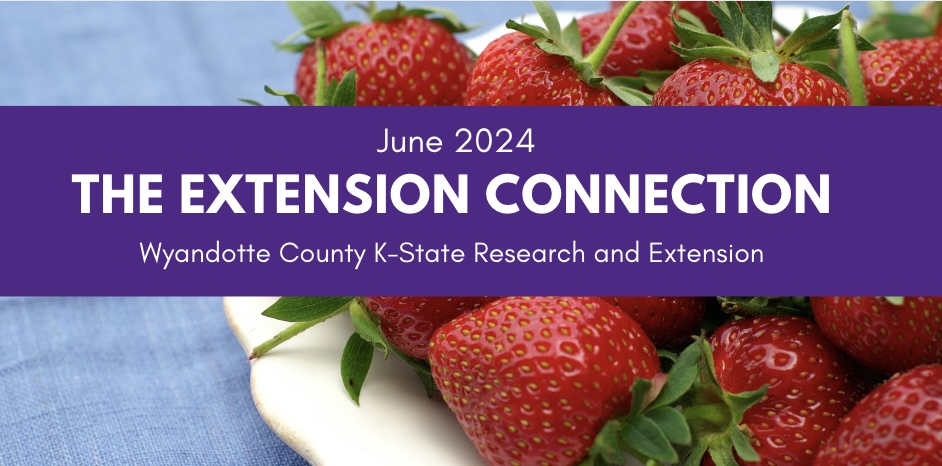 June 2024

THE EXTENSION CONNECTION

Wyandotte County K-State Research and Extension